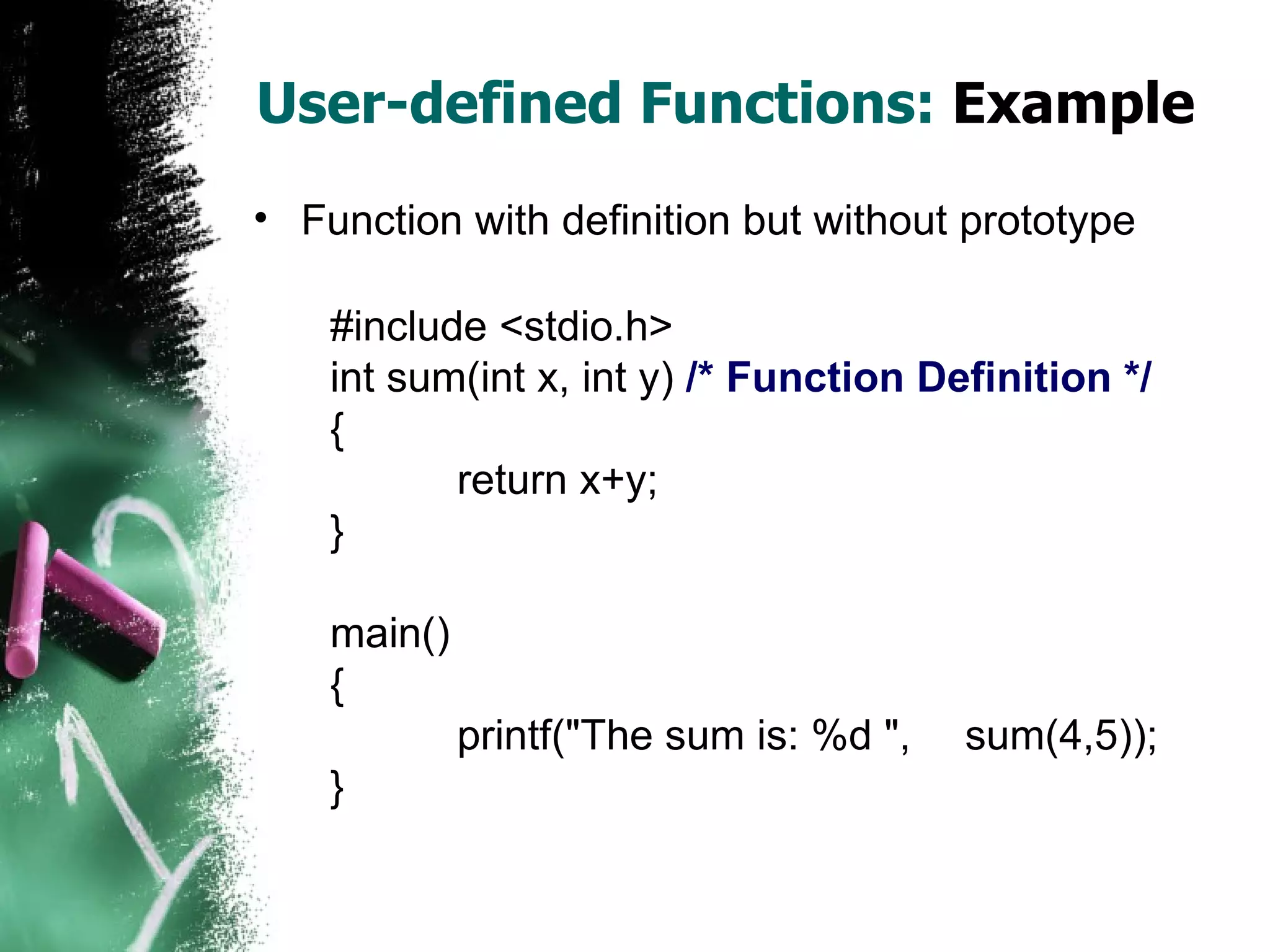 User-defined Functions: Example

• Function with definition but without prototype

#include <stdio.h>
int sum(int x, int y) /* Function Definition */
{
return x+y;
}

main()
{
printf("The sum is: %d ", sum(4,5));
}